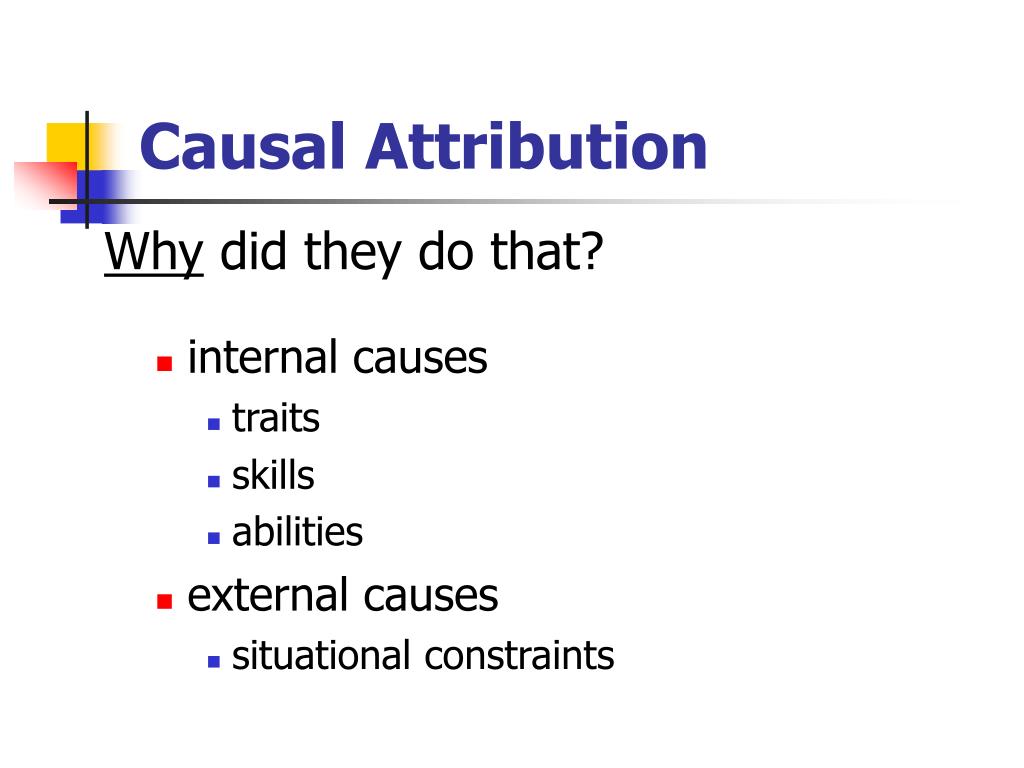 Causal Attribution

Why did they do that?

- internal causes
  - traits
  - skills
  - abilities
- external causes
  - situational constraints